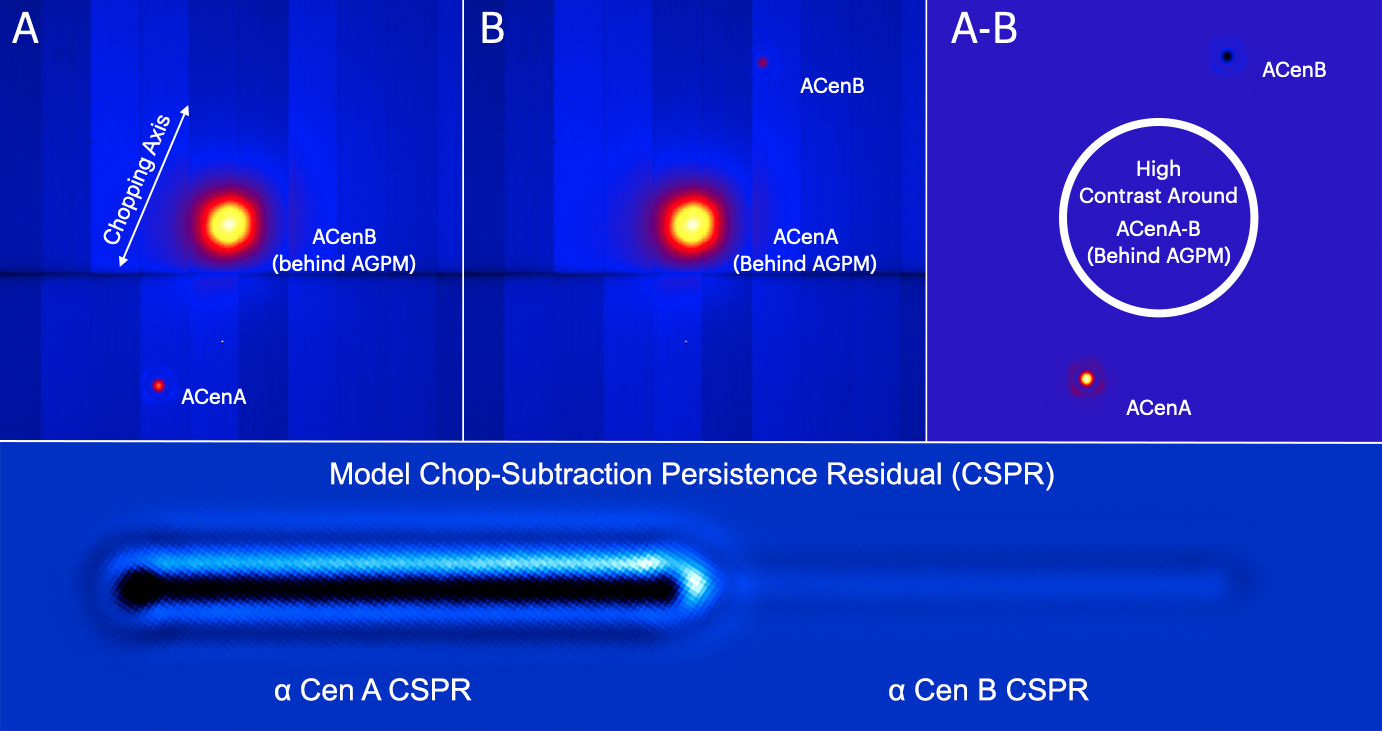 A

Chopping Axis

ACenB
(behind AGPM)

ACenA

B

ACenB

ACenA
(Behind AGPM)

A-B

ACenB

High
Contrast Around
ACenA-B
(Behind AGPM)

ACenA

Model Chop-Subtraction Persistence Residual (CSPR)

α Cen A CSPR

α Cen B CSPR